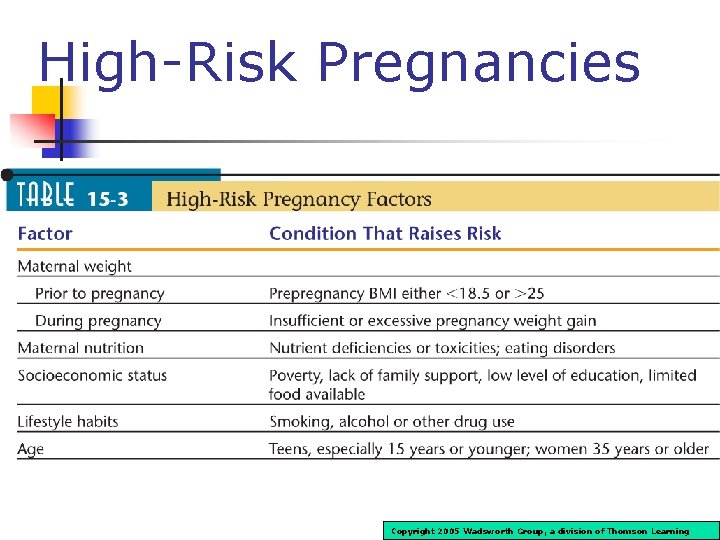 High-Risk Pregnancies

TABLE 15-3 High-Risk Pregnancy Factors

| Factor | Condition That Raises Risk |
|---|---|
| Maternal weight | |
| Prior to pregnancy | Prepregnancy BMI either <18.5 or >25 |
| During pregnancy | Insufficient or excessive pregnancy weight gain |
| Maternal nutrition | Nutrient deficiencies or toxicities; eating disorders |
| Socioeconomic status | Poverty, lack of family support, low level of education, limited food available |
| Lifestyle habits | Smoking, alcohol or other drug use |
| Age | Teens, especially 15 years or younger; women 35 years or older |

Copyright 2005 Wadsworth Group, a division of Thomson Learning